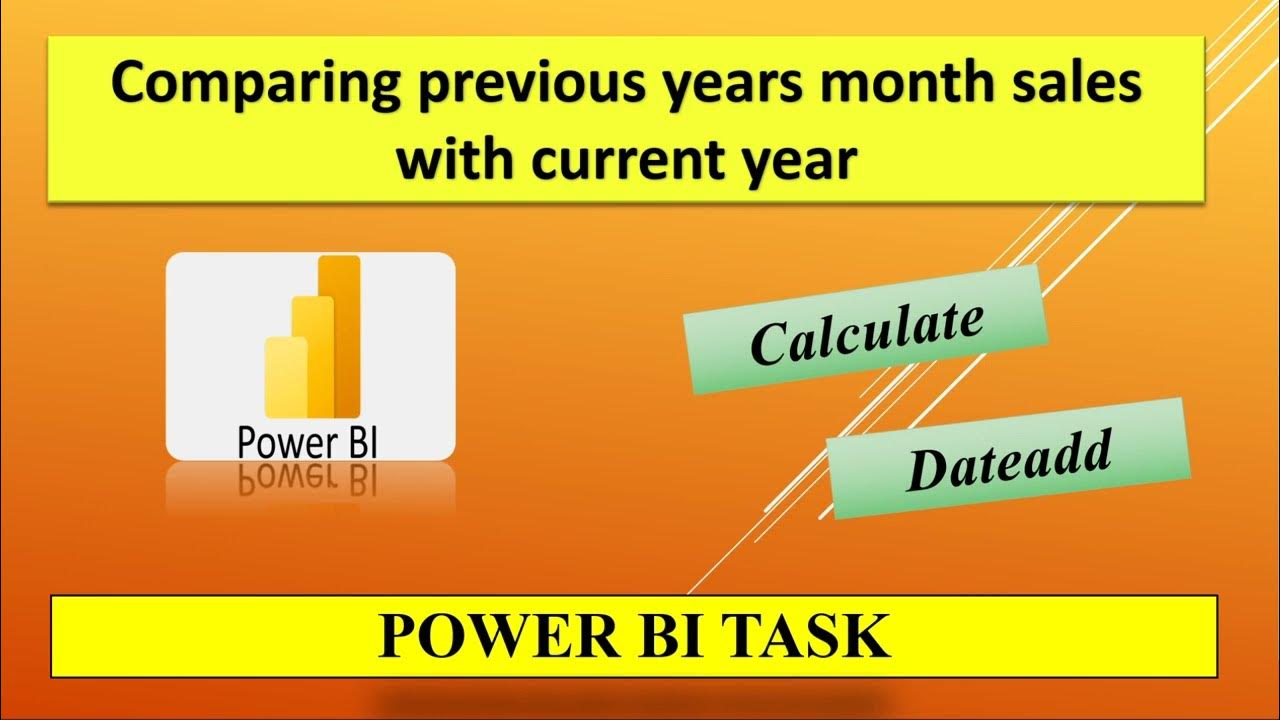 Comparing previous years month sales with current year

Power BI

Calculate

Dateadd

POWER BI TASK